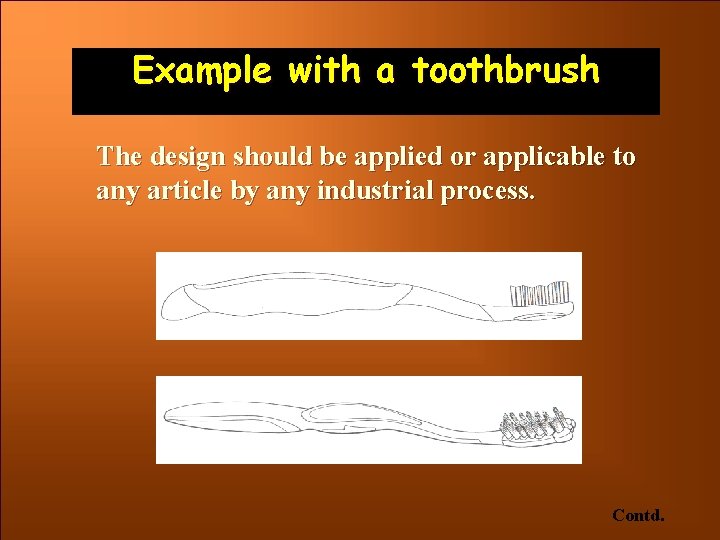 Example with a toothbrush

The design should be applied or applicable to any article by any industrial process.

Contd.